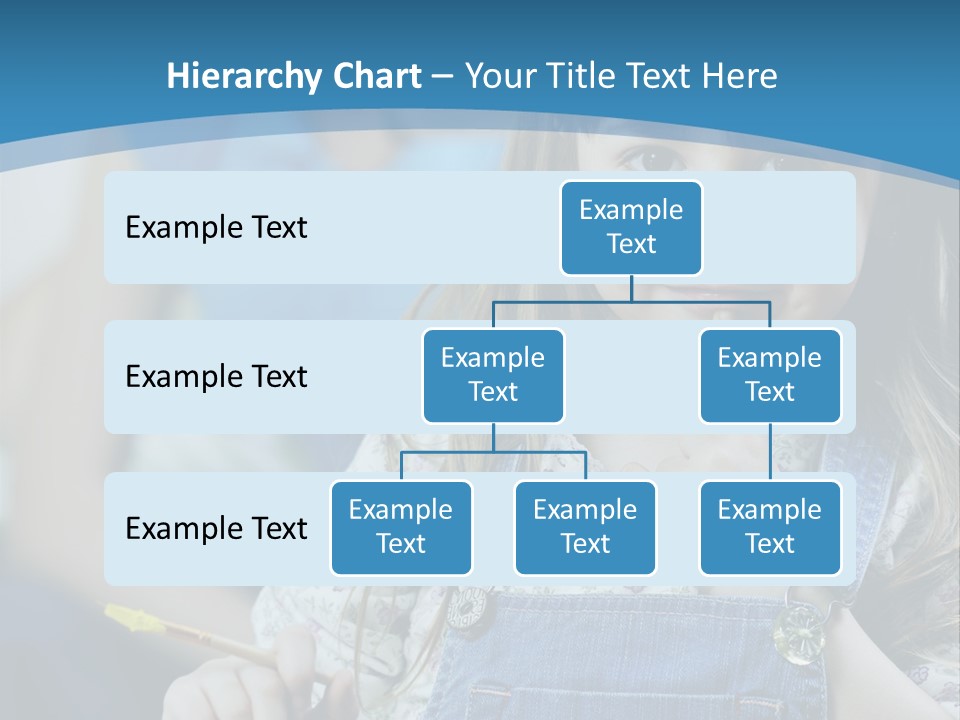 Hierarchy Chart – Your Title Text Here

Example Text

Example Text

Example Text

Example Text

Example Text

Example Text

Example Text

Example Text

Example Text